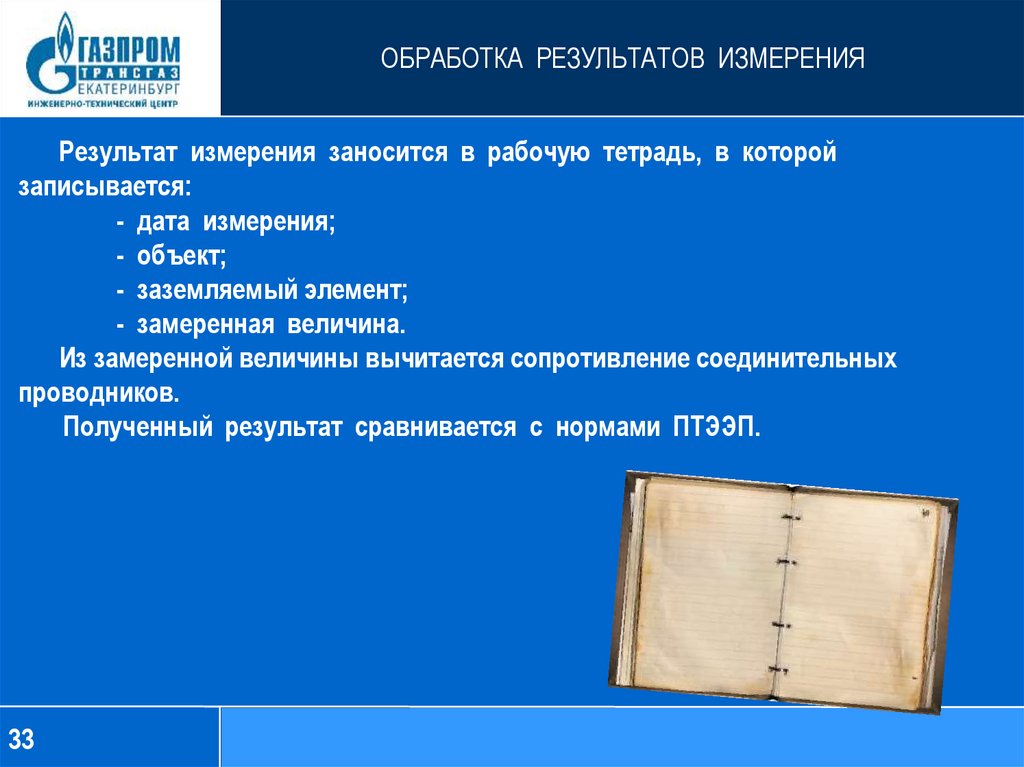 ГАЗПРОМ
ТРАНСГАЗ
ЕКАТЕРИНБУРГ
ИНЖЕНЕРНО-ТЕХНИЧЕСКИЙ ЦЕНТР

ОБРАБОТКА РЕЗУЛЬТАТОВ ИЗМЕРЕНИЯ

Результат измерения заносится в рабочую тетрадь, в которой записывается:
- дата измерения;
- объект;
- заземляемый элемент;
- замеренная величина.
Из замеренной величины вычитается сопротивление соединительных проводников.
Полученный результат сравнивается с нормами ПТЭЭП.

33